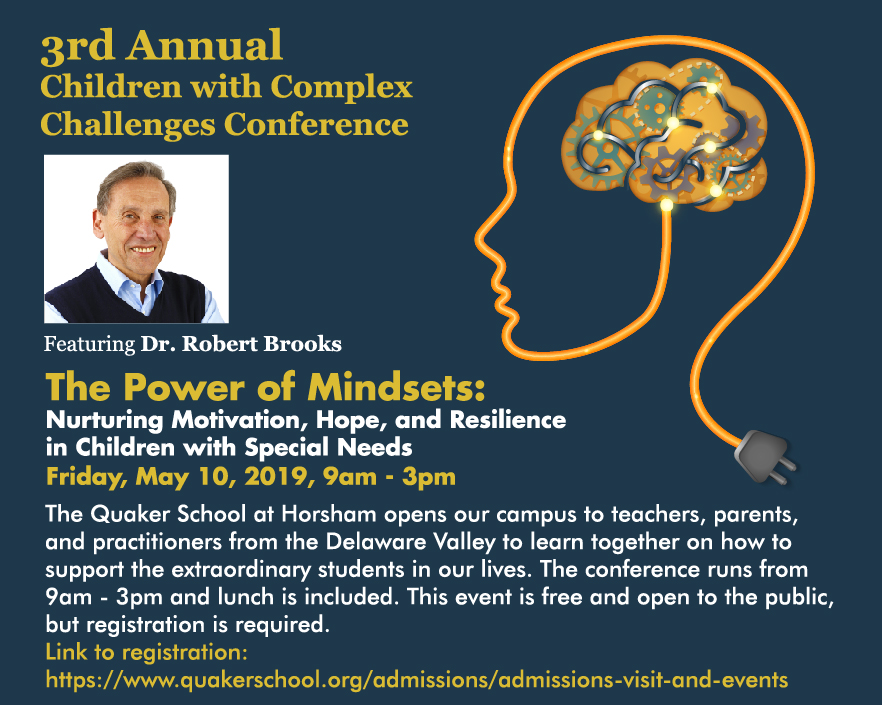 3rd Annual
Children with Complex Challenges Conference

Featuring Dr. Robert Brooks

The Power of Mindsets:
Nurturing Motivation, Hope, and Resilience in Children with Special Needs
Friday, May 10, 2019, 9am - 3pm

The Quaker School at Horsham opens our campus to teachers, parents, and practitioners from the Delaware Valley to learn together on how to support the extraordinary students in our lives. The conference runs from 9am - 3pm and lunch is included. This event is free and open to the public, but registration is required.
Link to registration:
https://www.quakerschool.org/admissions/admissions-visit-and-events